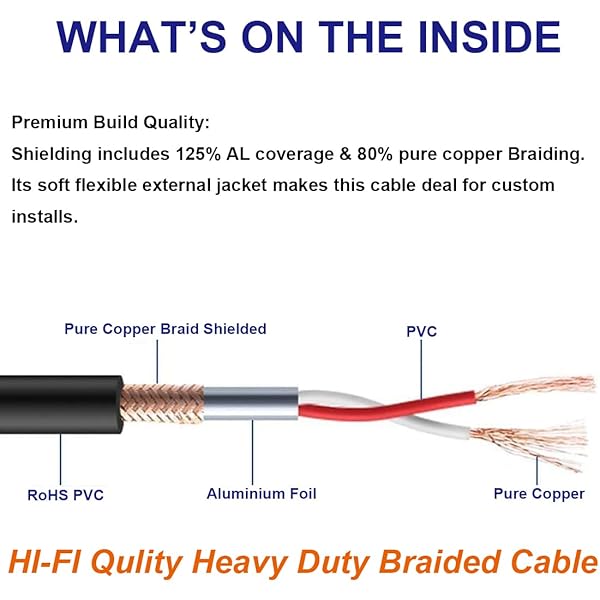 WHAT'S ON THE INSIDE

Premium Build Quality:
Shielding includes 125% AL coverage & 80% pure copper Braiding. Its soft flexible external jacket makes this cable deal for custom installs.

Pure Copper Braid Shielded

PVC

RoHS PVC

Aluminium Foil

Pure Copper

HI-FI Qulity Heavy Duty Braided Cable